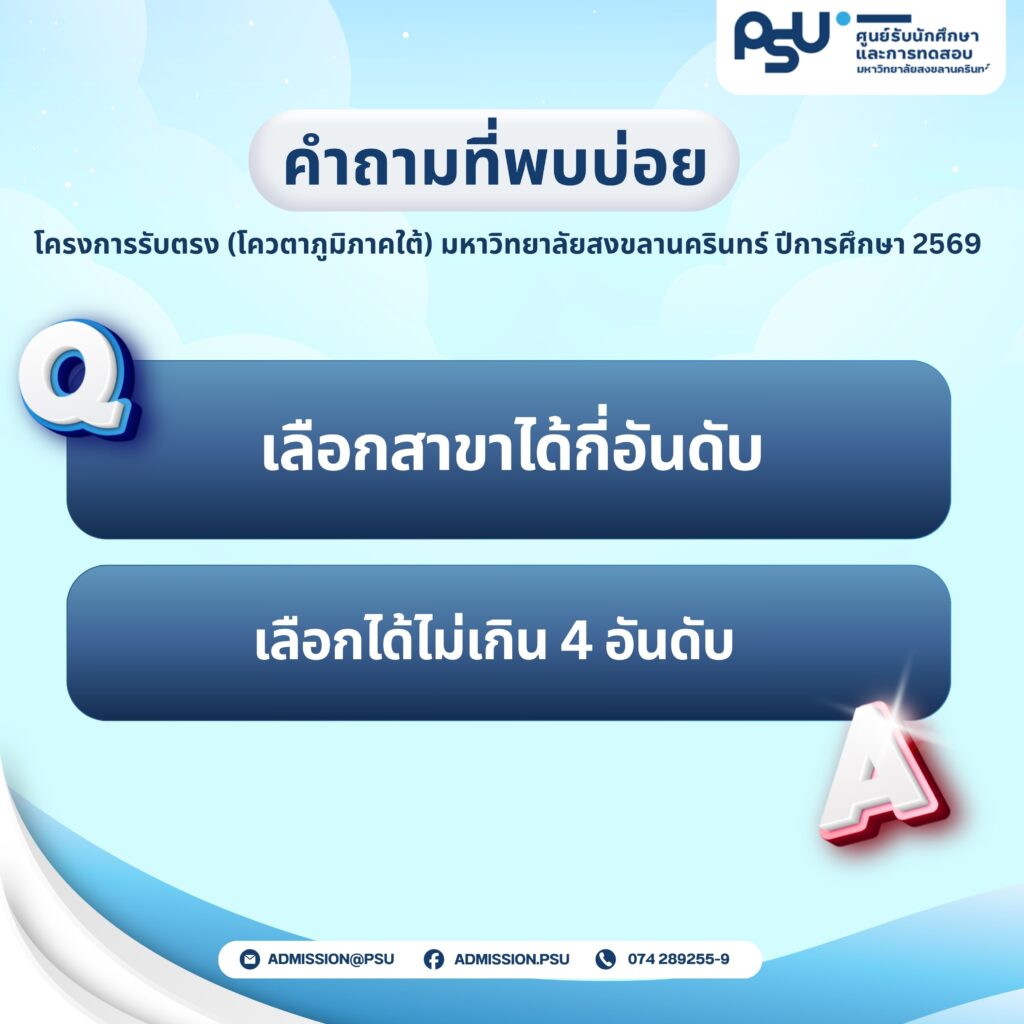 PSU
ศูนย์รับนักศึกษาและการทดสอบ
มหาวิทยาลัยสงขลานครินทร์

คำถามที่พบบ่อย

โครงการรับตรง (โควตาภูมิภาคใต้) มหาวิทยาลัยสงขลานครินทร์ ปีการศึกษา 2569

Q

เลือกสาขาได้กี่อันดับ

เลือกได้ไม่เกิน 4 อันดับ

A

ADMISSION@PSU ADMISSION.PSU 074 289255-9